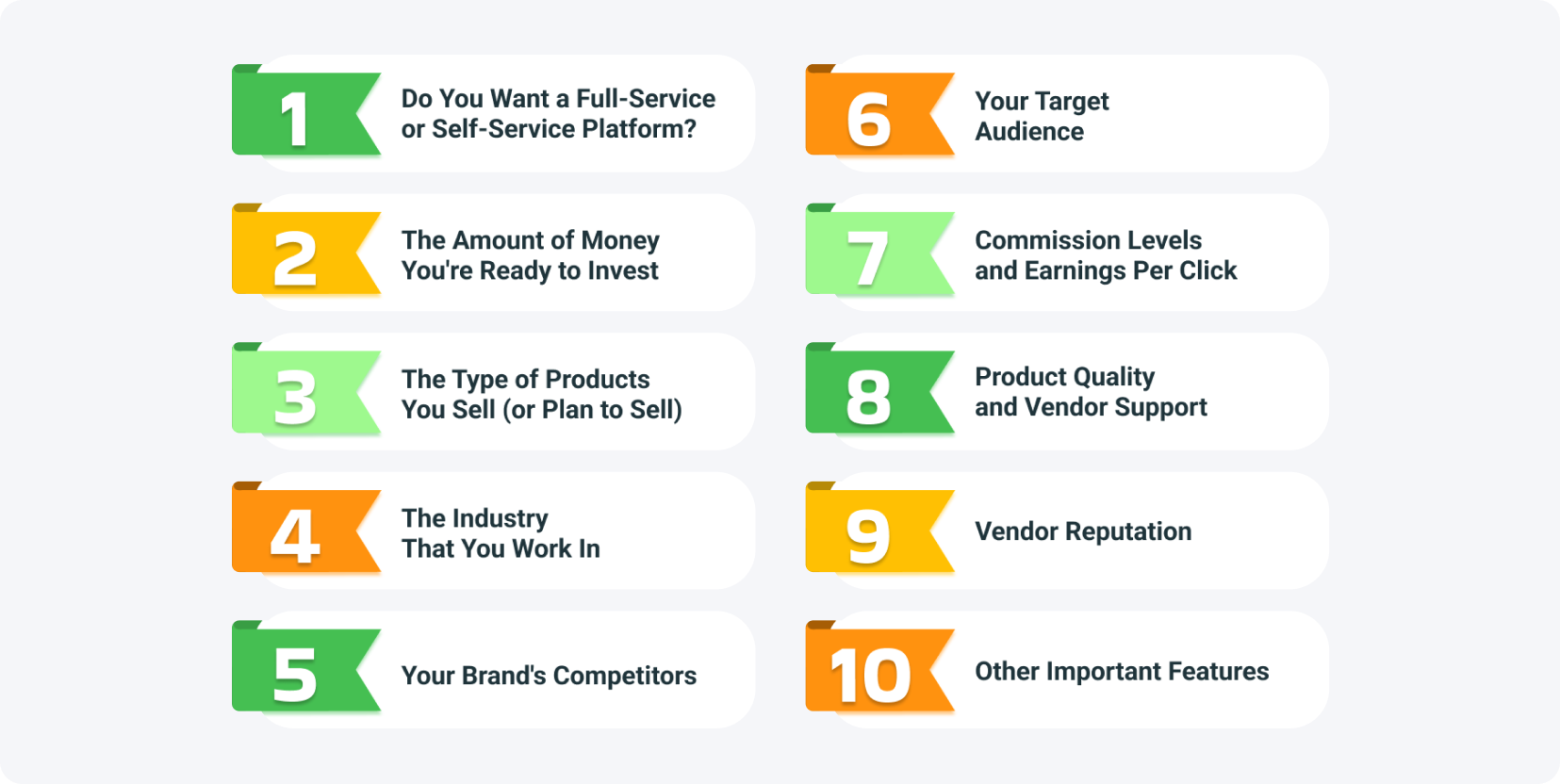 1 Do You Want a Full-Service or Self-Service Platform?

2 The Amount of Money You're Ready to Invest

3 The Type of Products You Sell (or Plan to Sell)

4 The Industry That You Work In

5 Your Brand's Competitors

6 Your Target Audience

7 Commission Levels and Earnings Per Click

8 Product Quality and Vendor Support

9 Vendor Reputation

10 Other Important Features